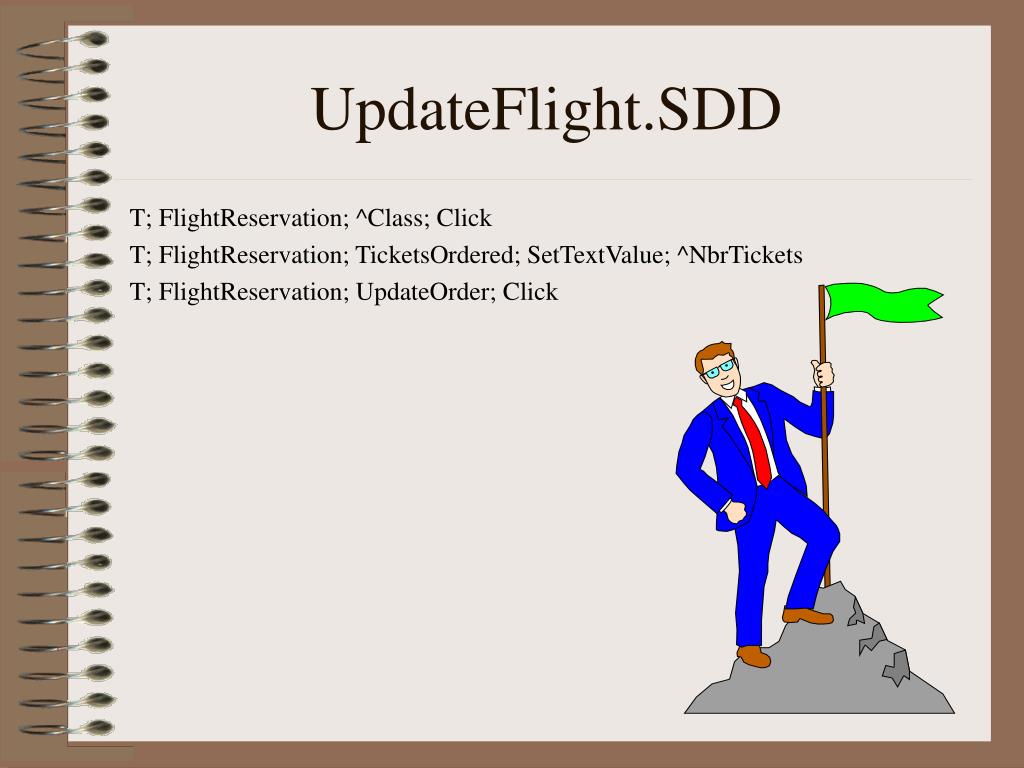 UpdateFlight.SDD

T; FlightReservation; ^Class; Click
T; FlightReservation; TicketsOrdered; SetTextValue; ^NbrTickets
T; FlightReservation; UpdateOrder; Click